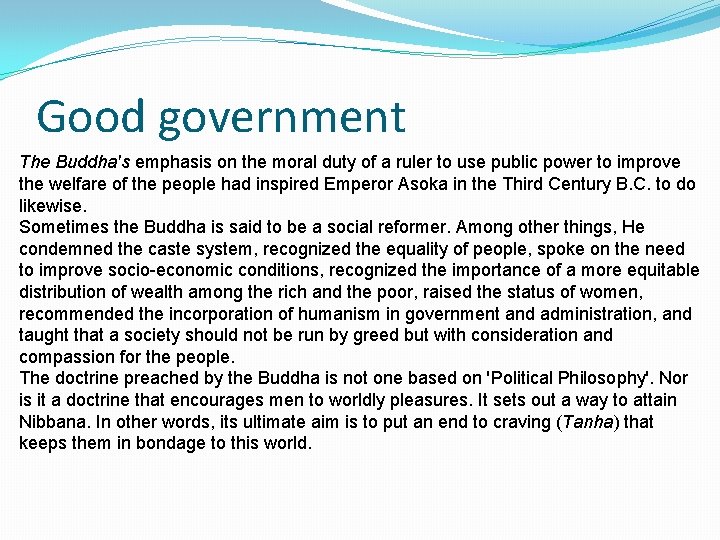 Good government

The Buddha's emphasis on the moral duty of a ruler to use public power to improve the welfare of the people had inspired Emperor Asoka in the Third Century B.C. to do likewise.
Sometimes the Buddha is said to be a social reformer. Among other things, He condemned the caste system, recognized the equality of people, spoke on the need to improve socio-economic conditions, recognized the importance of a more equitable distribution of wealth among the rich and the poor, raised the status of women, recommended the incorporation of humanism in government and administration, and taught that a society should not be run by greed but with consideration and compassion for the people.
The doctrine preached by the Buddha is not one based on 'Political Philosophy'. Nor is it a doctrine that encourages men to worldly pleasures. It sets out a way to attain Nibbana. In other words, its ultimate aim is to put an end to craving (Tanha) that keeps them in bondage to this world.